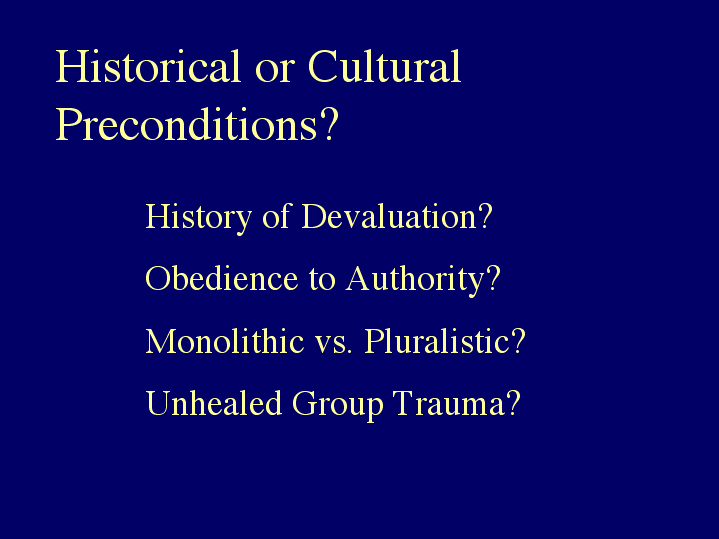 Historical or Cultural Preconditions?

History of Devaluation?

Obedience to Authority?

Monolithic vs. Pluralistic?

Unhealed Group Trauma?